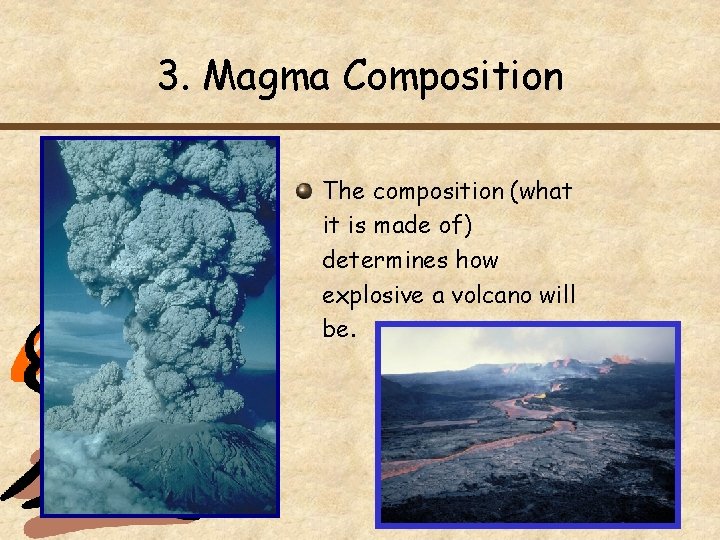 3. Magma Composition

The composition (what it is made of) determines how explosive a volcano will be.